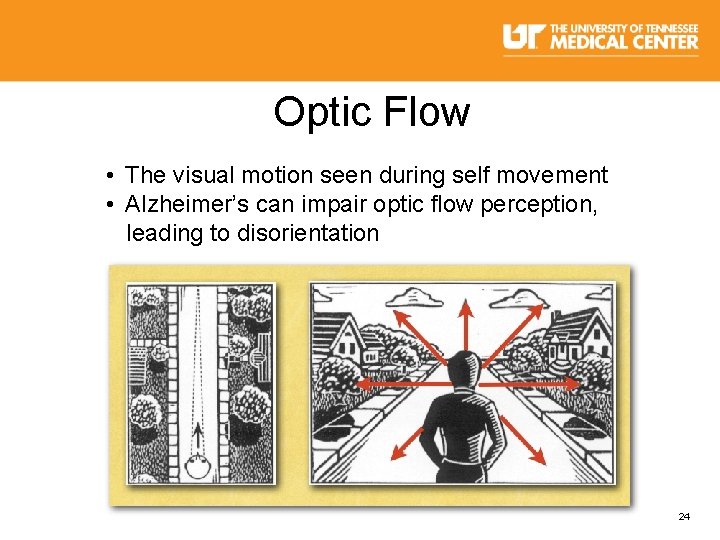 UT THE UNIVERSITY OF TENNESSEE MEDICAL CENTER

Optic Flow

• The visual motion seen during self movement
• Alzheimer's can impair optic flow perception, leading to disorientation

24